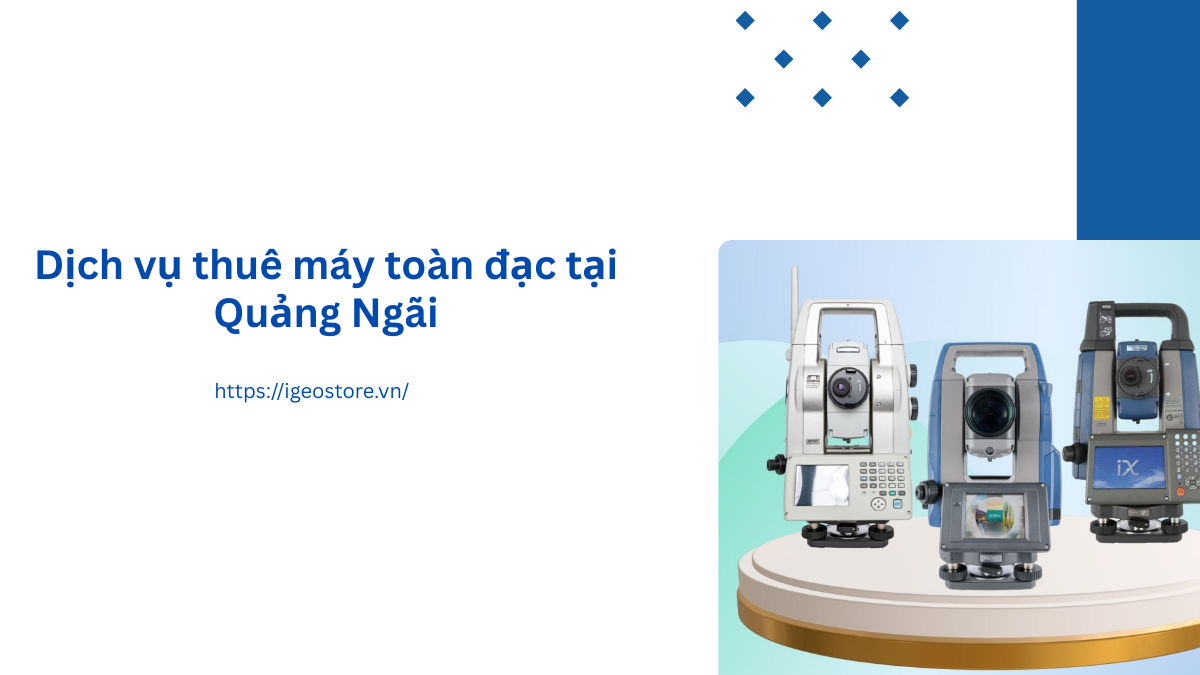 Dịch vụ thuê máy toàn đạc tại Quảng Ngãi

https://igeostore.vn/

iX